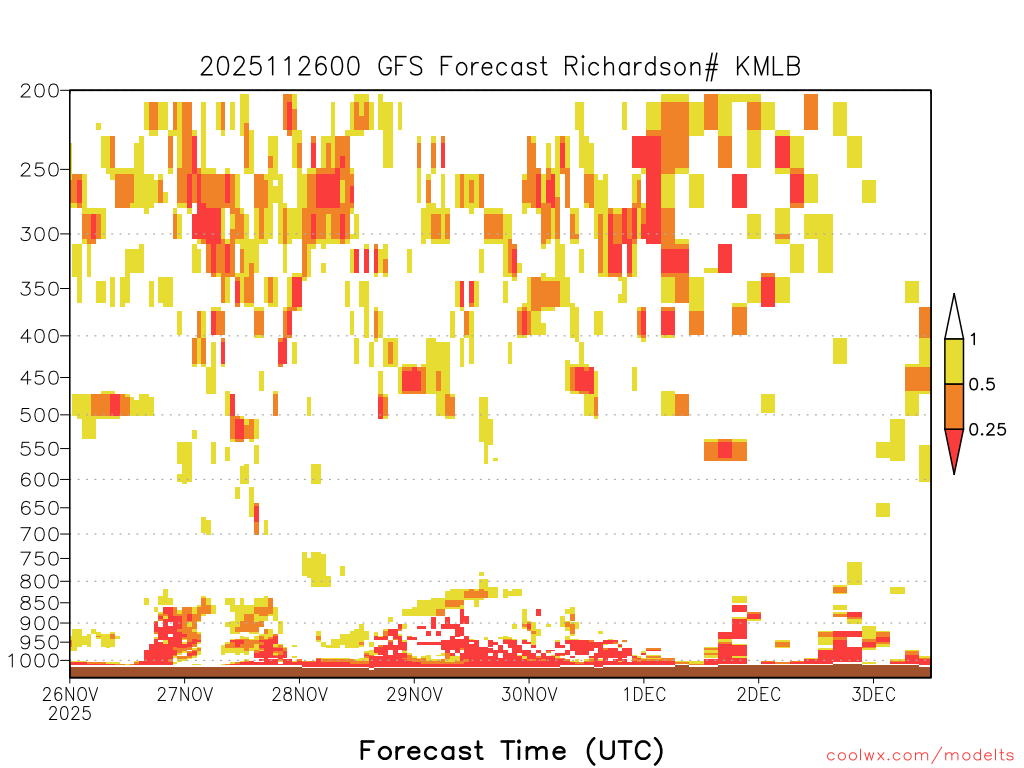 2025112600 GFS Forecast Richardson# KMLB

200
250
300
350
400
450
500
550
600
650
700
750
800
850
900
950
1000

1
0.5
0.25

26NOV 2025
27NOV
28NOV
29NOV
30NOV
1DEC
2DEC
3DEC

Forecast Time (UTC)

coolwx.com/modelts